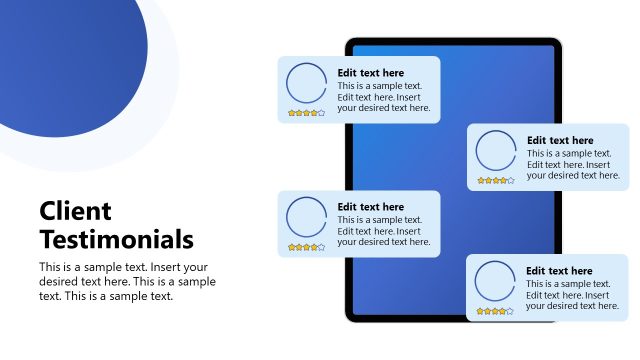 Client Testimonials

This is a sample text. Insert your desired text here. This is a sample text. This is a sample text.

Edit text here
This is a sample text. Edit text here. Insert your desired text here.

Edit text here
This is a sample text. Edit text here. Insert your desired text here.

Edit text here
This is a sample text. Edit text here. Insert your desired text here.

Edit text here
This is a sample text. Edit text here. Insert your desired text here.